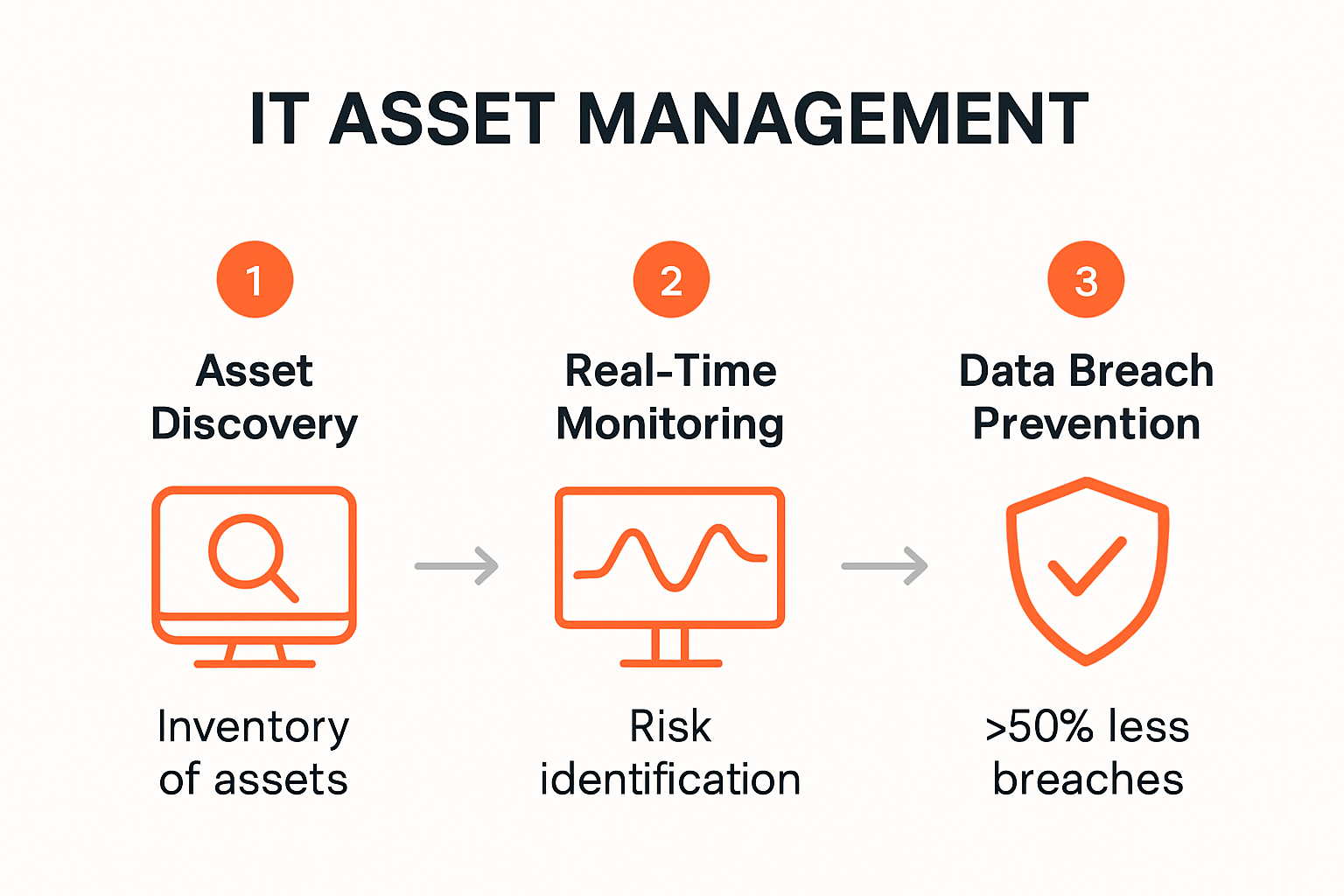 IT ASSET MANAGEMENT

1

Asset Discovery

Inventory of assets

2

Real-Time Monitoring

Risk identification

3

Data Breach Prevention

>50% less breaches